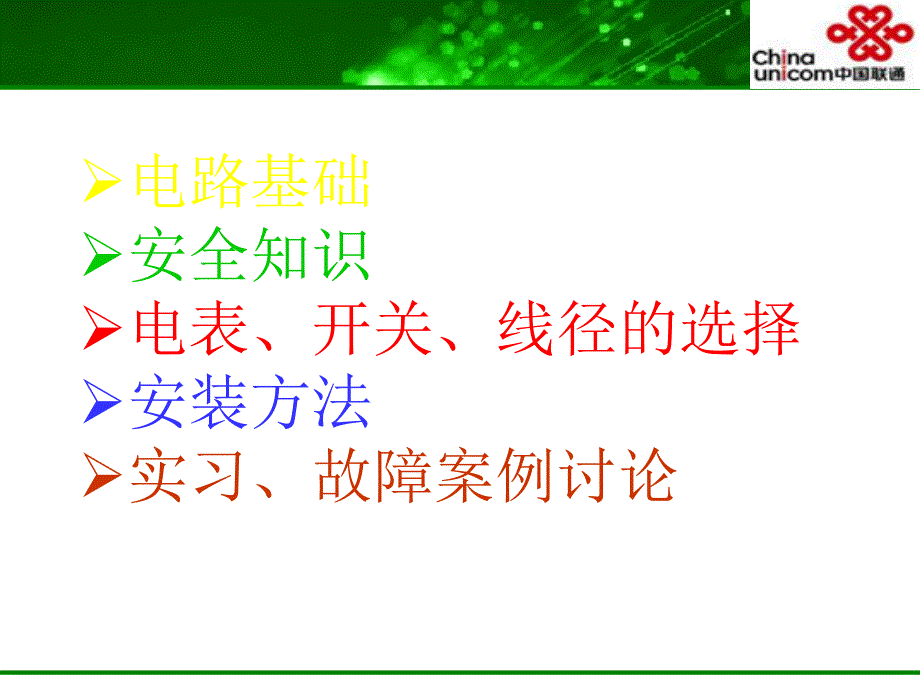 China unicom中国联通

➢电路基础
➢安全知识
➢电表、开关、线径的选择
➢安装方法
➢实习、故障案例讨论